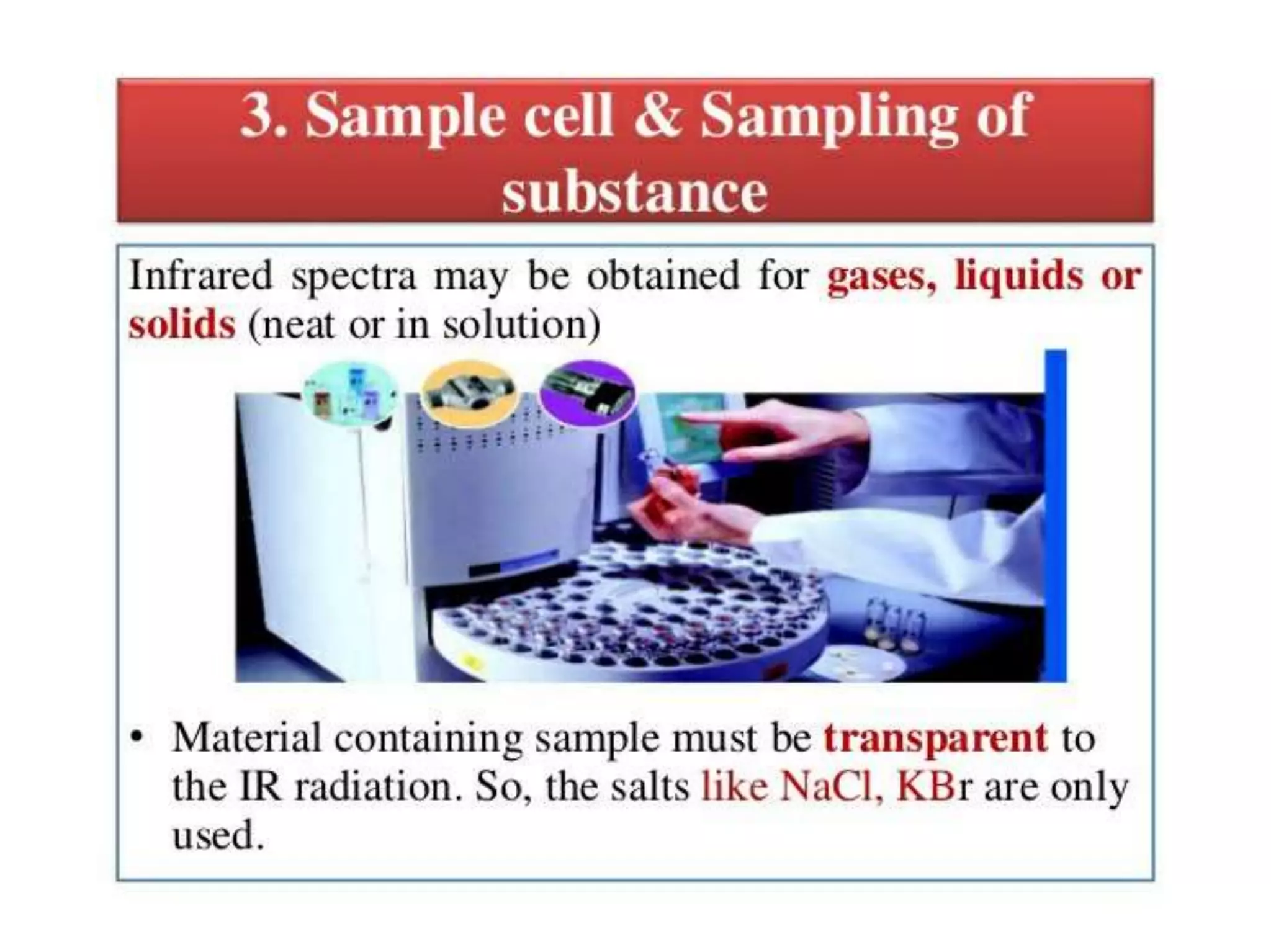 3. Sample cell & Sampling of substance

Infrared spectra may be obtained for gases, liquids or solids (neat or in solution)

• Material containing sample must be transparent to the IR radiation. So, the salts like NaCl, KBr are only used.